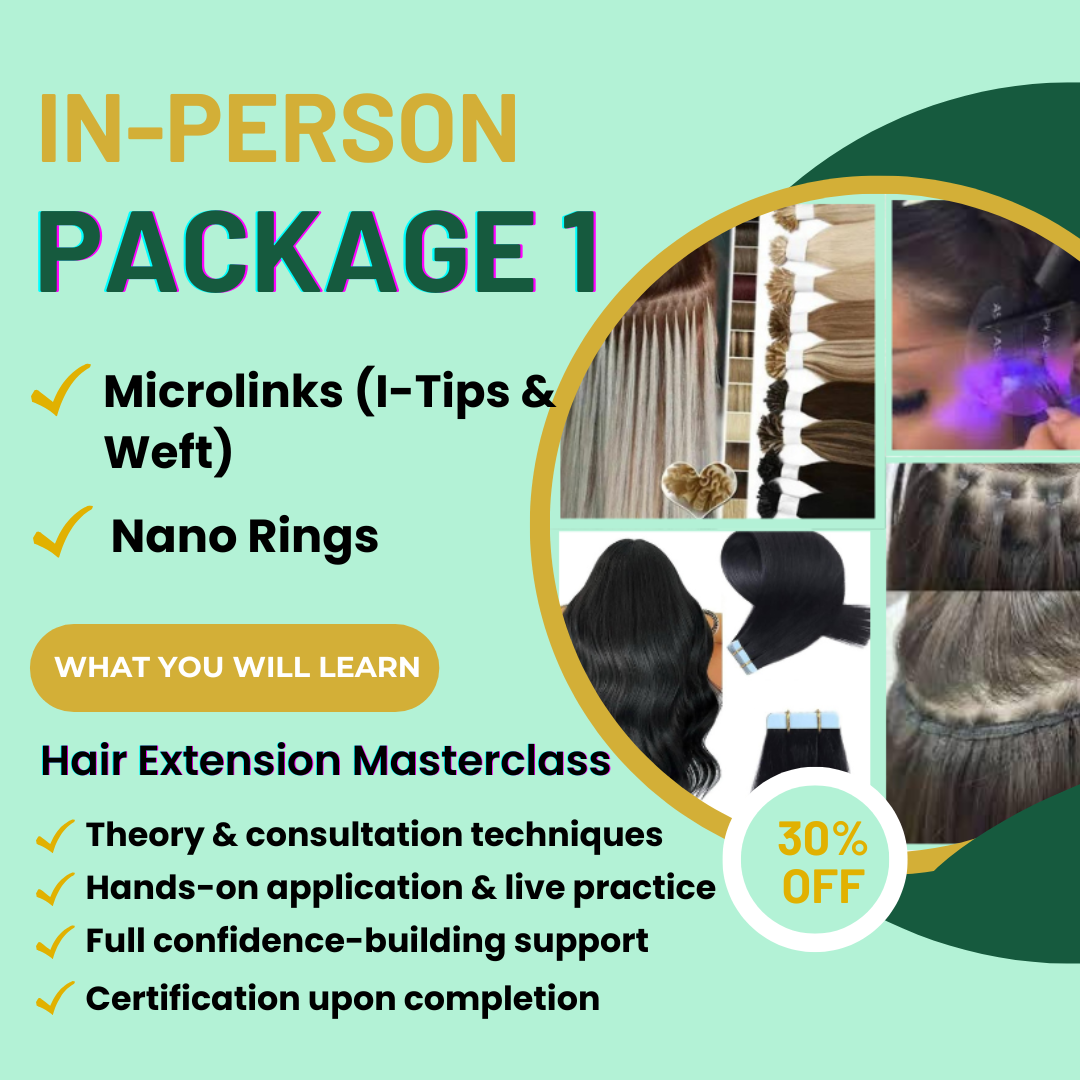 IN-PERSON
PACKAGE 1

✓ Microlinks (I-Tips & Weft)

✓ Nano Rings

WHAT YOU WILL LEARN

Hair Extension Masterclass

✓ Theory & consultation techniques
✓ Hands-on application & live practice
✓ Full confidence-building support
✓ Certification upon completion

30% OFF